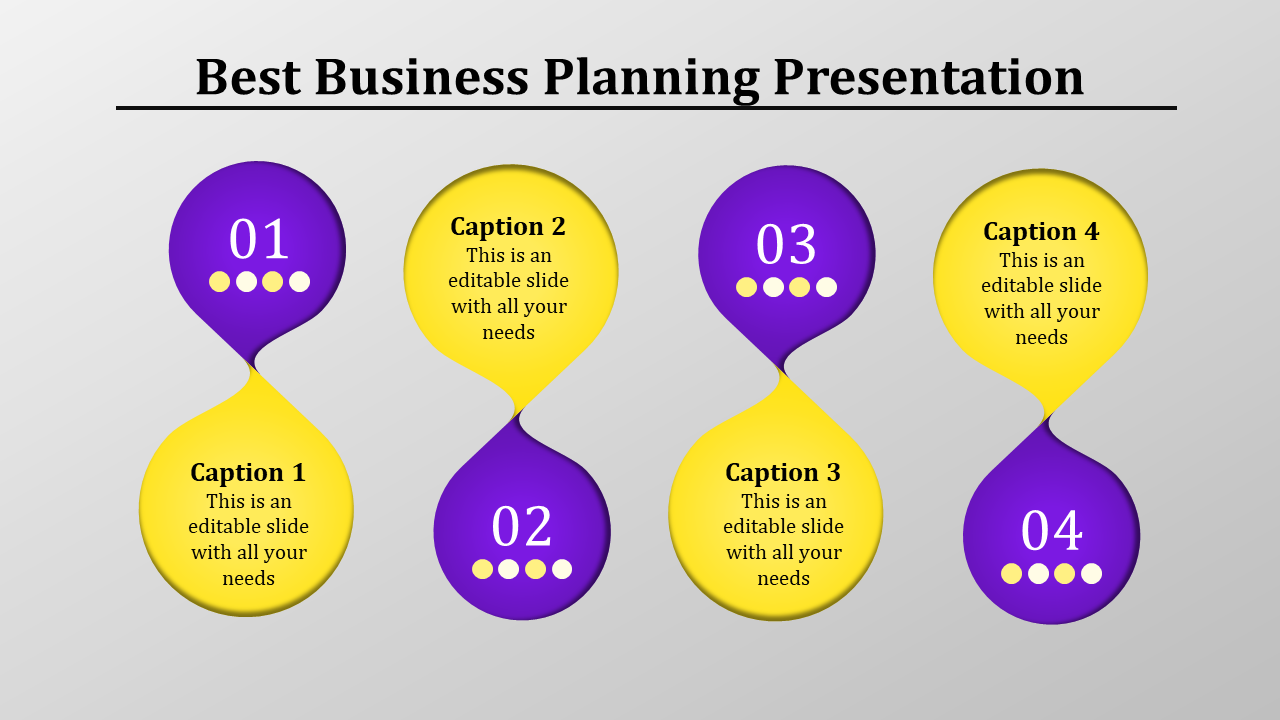 Best Business Planning Presentation

01

Caption 1
This is an editable slide with all your needs

Caption 2
This is an editable slide with all your needs

02

03

Caption 3
This is an editable slide with all your needs

Caption 4
This is an editable slide with all your needs

04